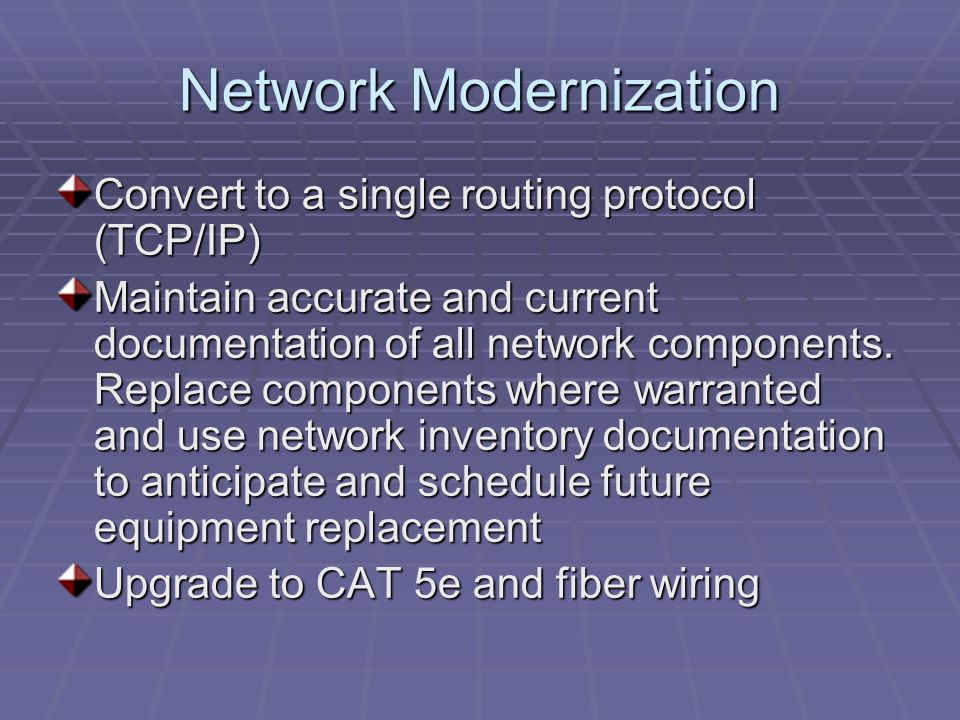 Network Modernization

Convert to a single routing protocol (TCP/IP)

Maintain accurate and current documentation of all network components. Replace components where warranted and use network inventory documentation to anticipate and schedule future equipment replacement

Upgrade to CAT 5e and fiber wiring